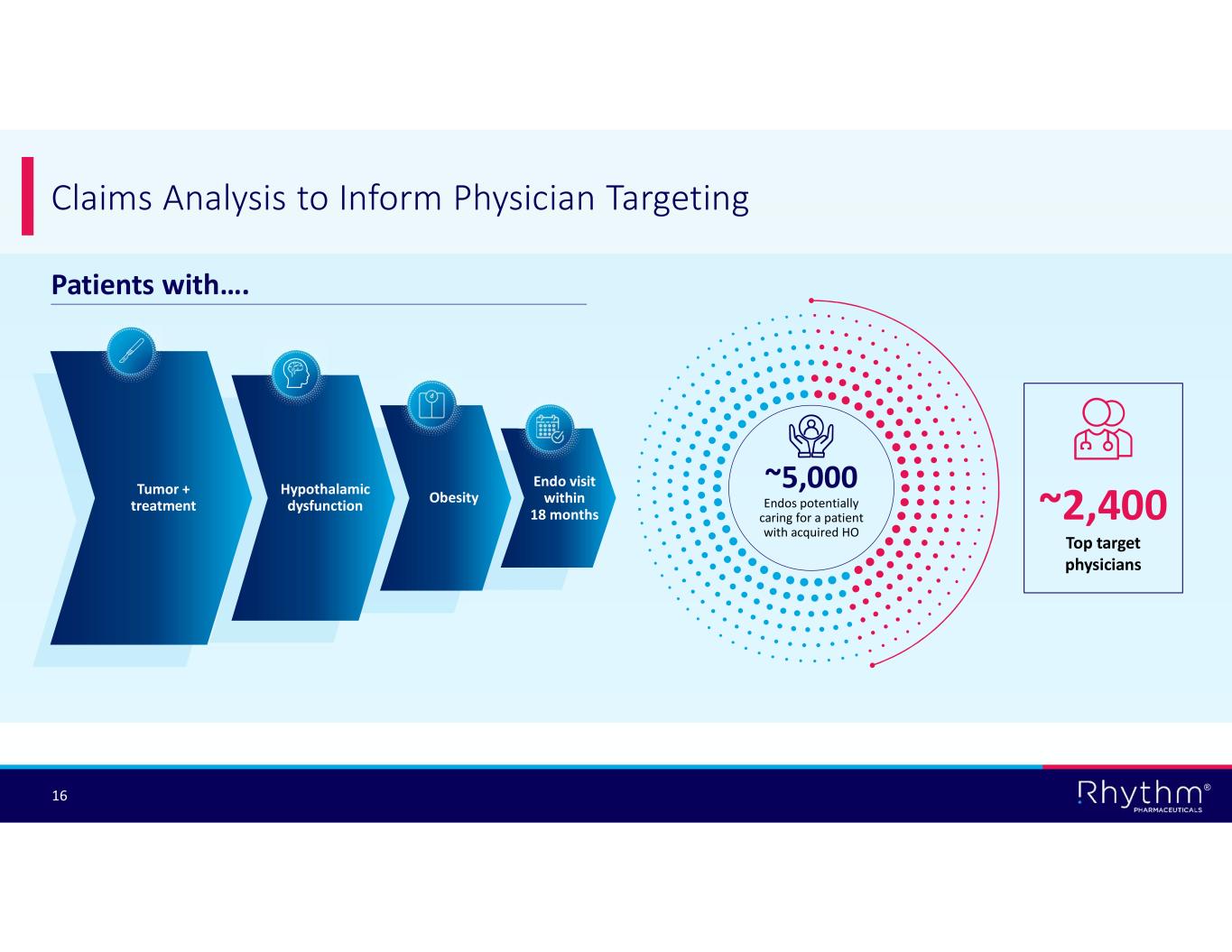 Claims Analysis to Inform Physician Targeting

Patients with….

Tumor + treatment

Hypothalamic dysfunction

Obesity

Endo visit within 18 months

~5,000
Endos potentially caring for a patient with acquired HO

~2,400
Top target physicians

16

Rhythm®
PHARMACEUTICALS